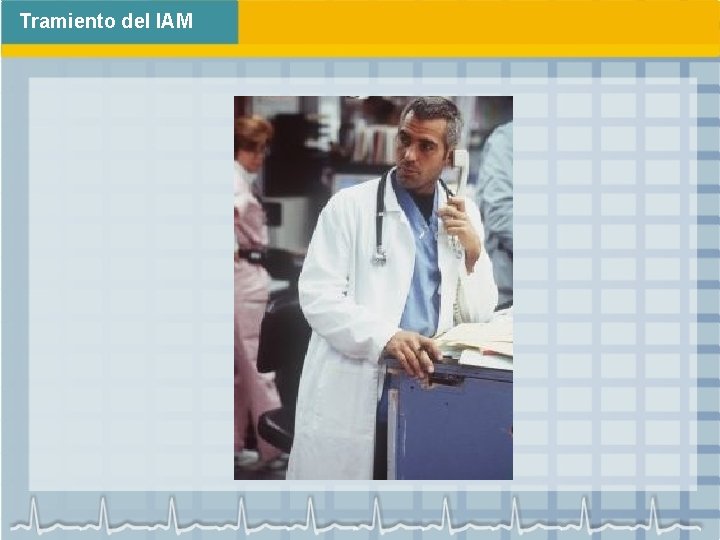 Tramiento del IAM